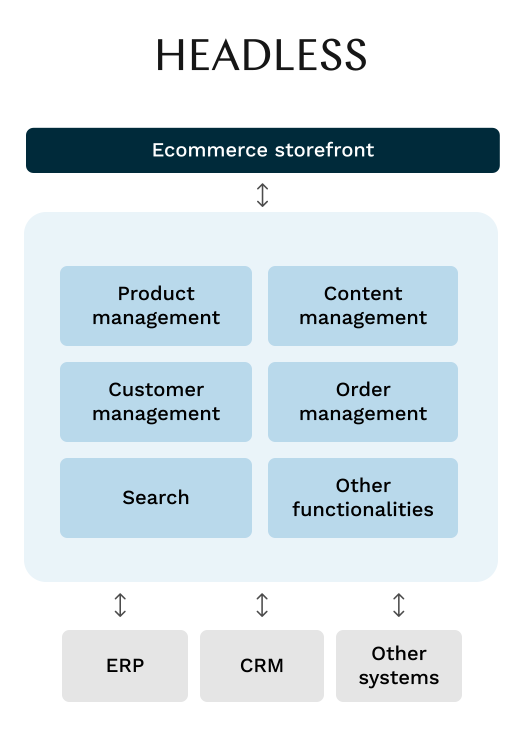 HEADLESS

Ecommerce storefront

Product management

Content management

Customer management

Order management

Search

Other functionalities

ERP

CRM

Other systems